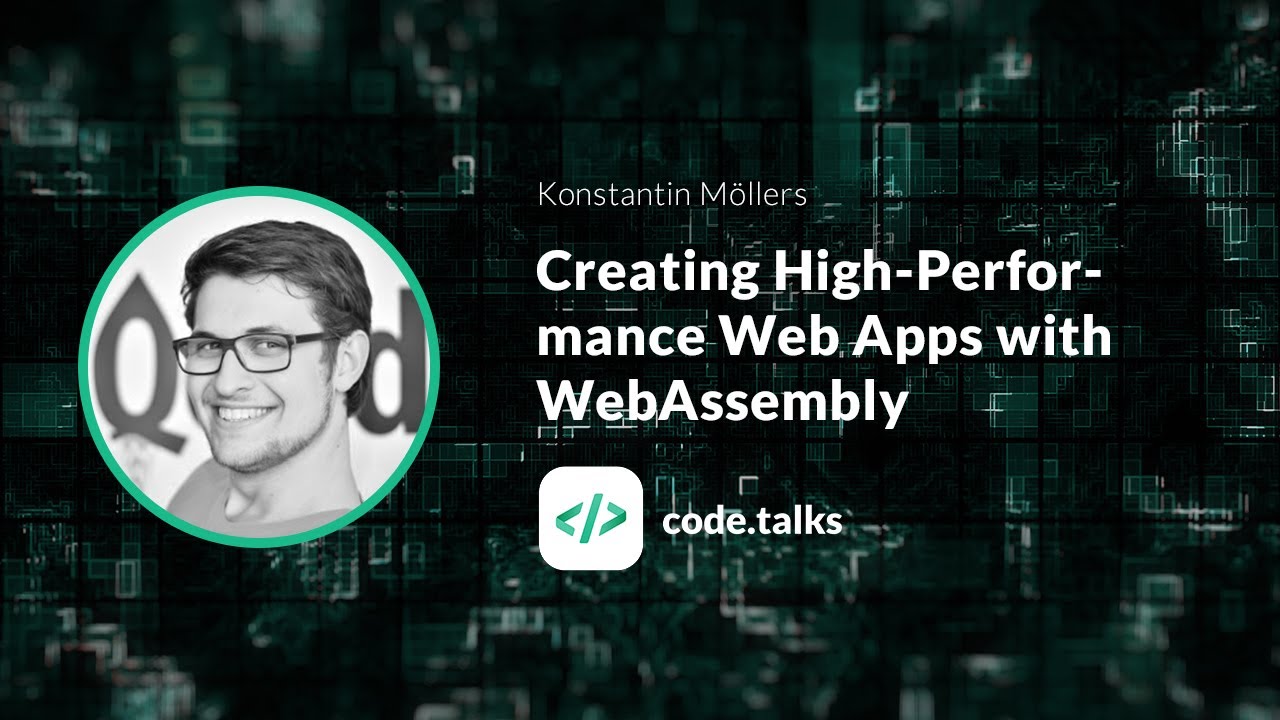 Konstantin Möllers

Creating High-Performance Web Apps with WebAssembly

</>

code.talks